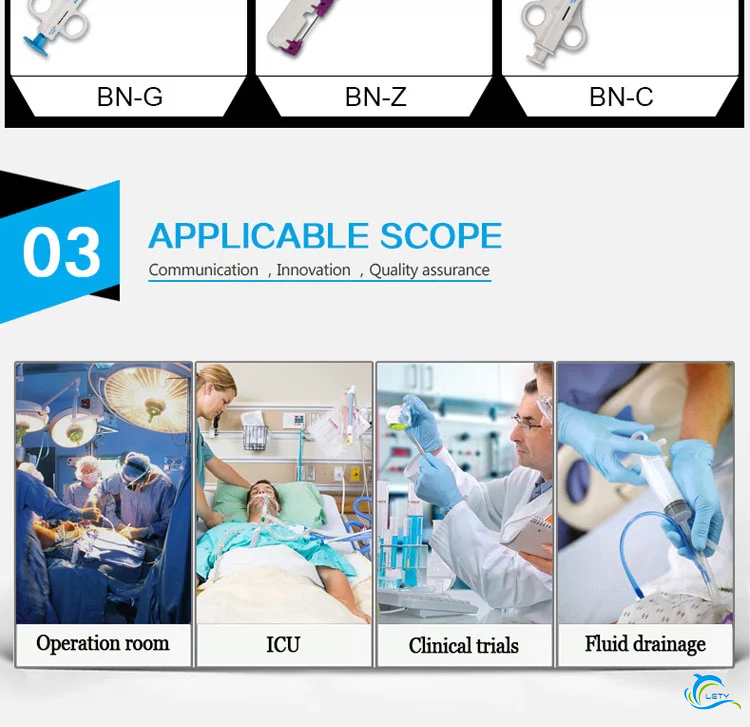 BN-G
BN-Z
BN-C

03
APPLICABLE SCOPE
Communication , Innovation , Quality assurance

Operation room
ICU
Clinical trials
Fluid drainage

LETY